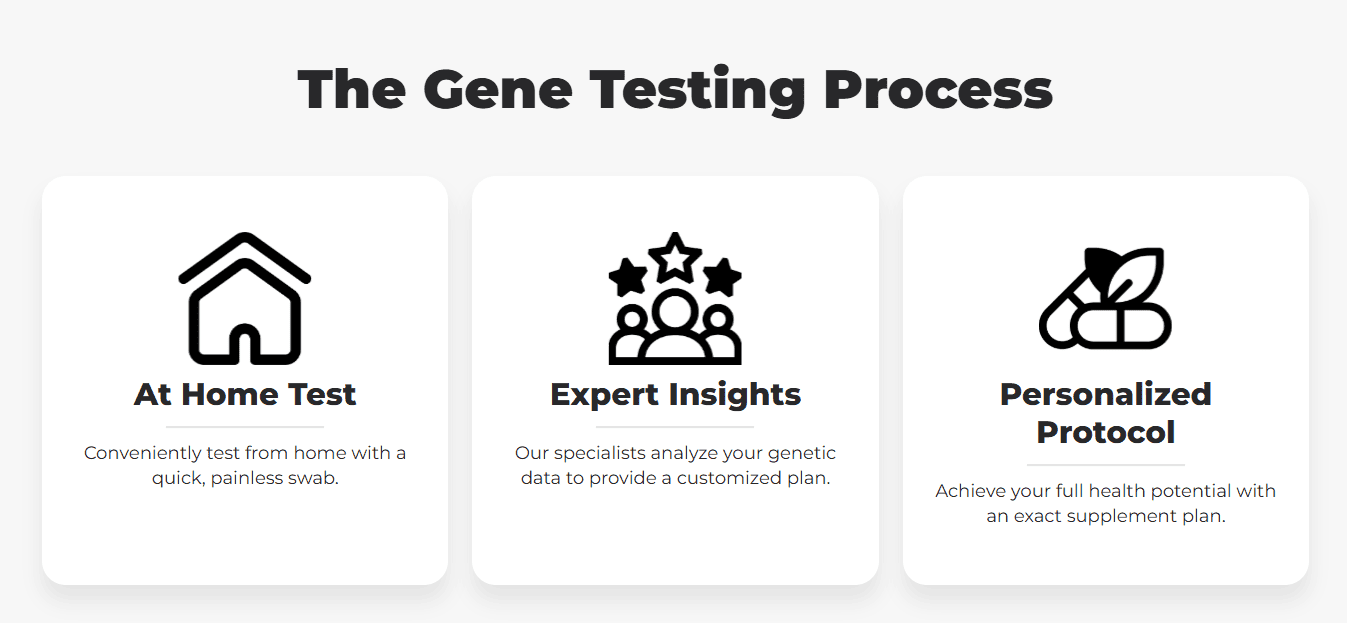 The Gene Testing Process

At Home Test

Conveniently test from home with a quick, painless swab.

Expert Insights

Our specialists analyze your genetic data to provide a customized plan.

Personalized Protocol

Achieve your full health potential with an exact supplement plan.